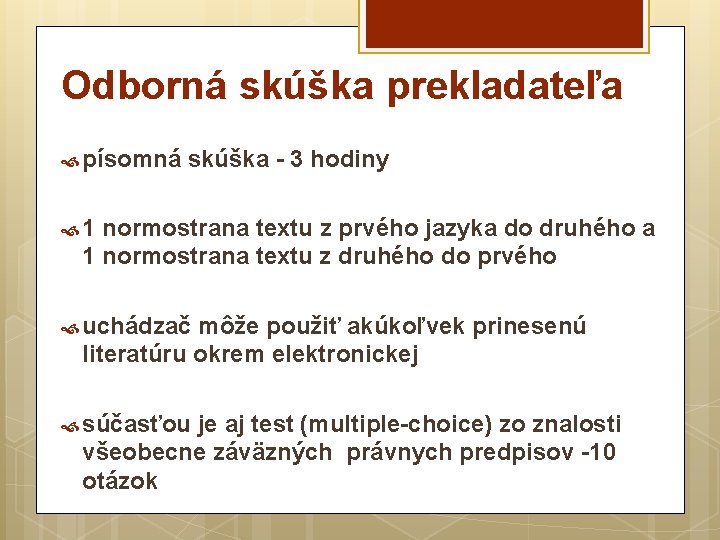 Odborná skúška prekladateľa

písomná skúška - 3 hodiny

1 normostrana textu z prvého jazyka do druhého a 1 normostrana textu z druhého do prvého

uchádzač môže použiť akúkoľvek prinesenú literatúru okrem elektronickej

súčasťou je aj test (multiple-choice) zo znalosti všeobecne záväzných právnych predpisov -10 otázok